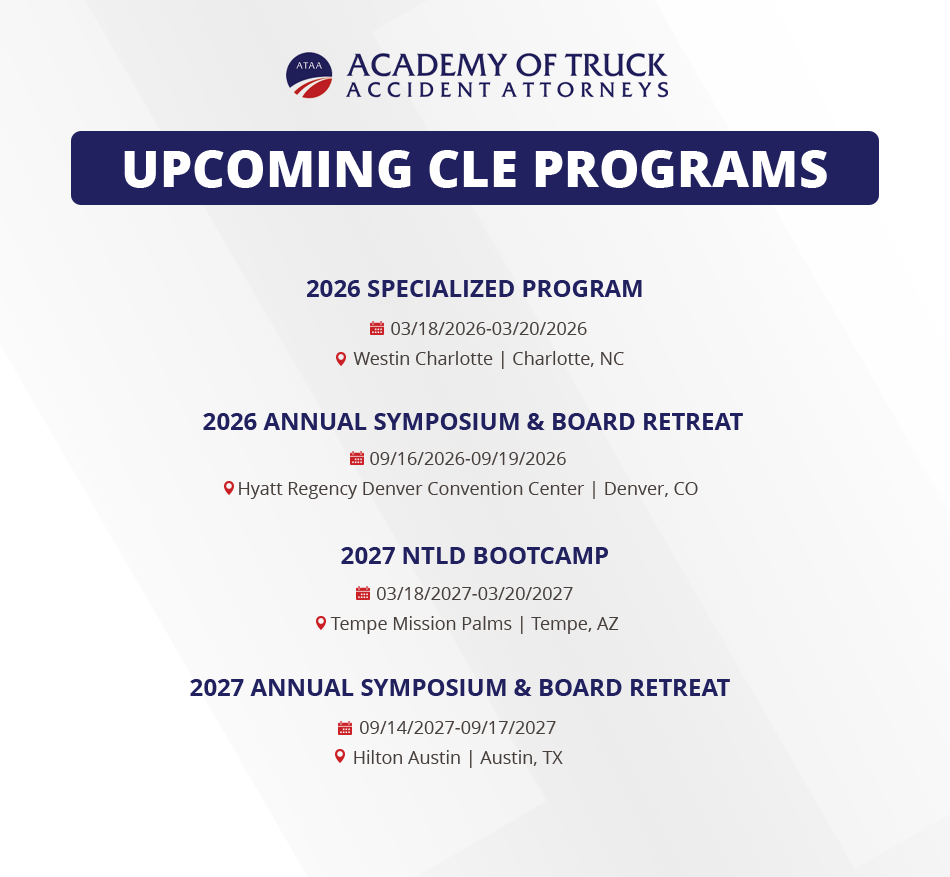 ATAA
ACADEMY OF TRUCK
ACCIDENT ATTORNEYS

UPCOMING CLE PROGRAMS

2026 SPECIALIZED PROGRAM
03/18/2026-03/20/2026
Westin Charlotte | Charlotte, NC

2026 ANNUAL SYMPOSIUM & BOARD RETREAT
09/16/2026-09/19/2026
Hyatt Regency Denver Convention Center | Denver, CO

2027 NTLD BOOTCAMP
03/18/2027-03/20/2027
Tempe Mission Palms | Tempe, AZ

2027 ANNUAL SYMPOSIUM & BOARD RETREAT
09/14/2027-09/17/2027
Hilton Austin | Austin, TX